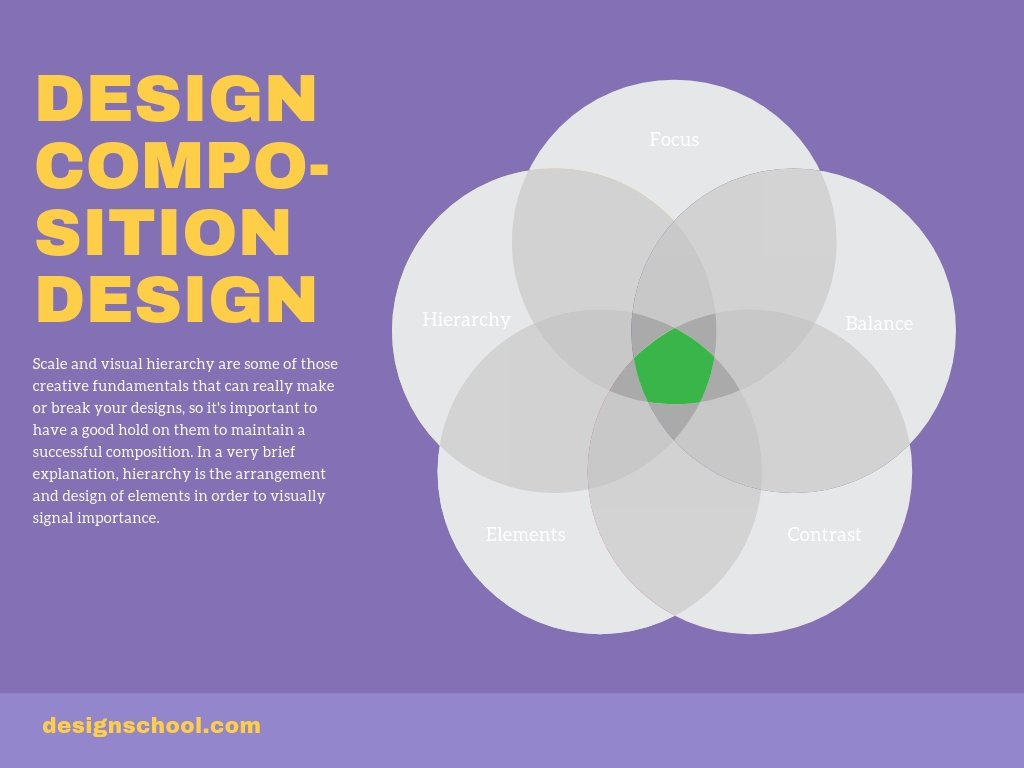 DESIGN COMPO-SITION DESIGN

Scale and visual hierarchy are some of those creative fundamentals that can really make or break your designs, so it's important to have a good hold on them to maintain a successful composition. In a very brief explanation, hierarchy is the arrangement and design of elements in order to visually signal importance.

Focus

Hierarchy

Balance

Elements

Contrast

designschool.com